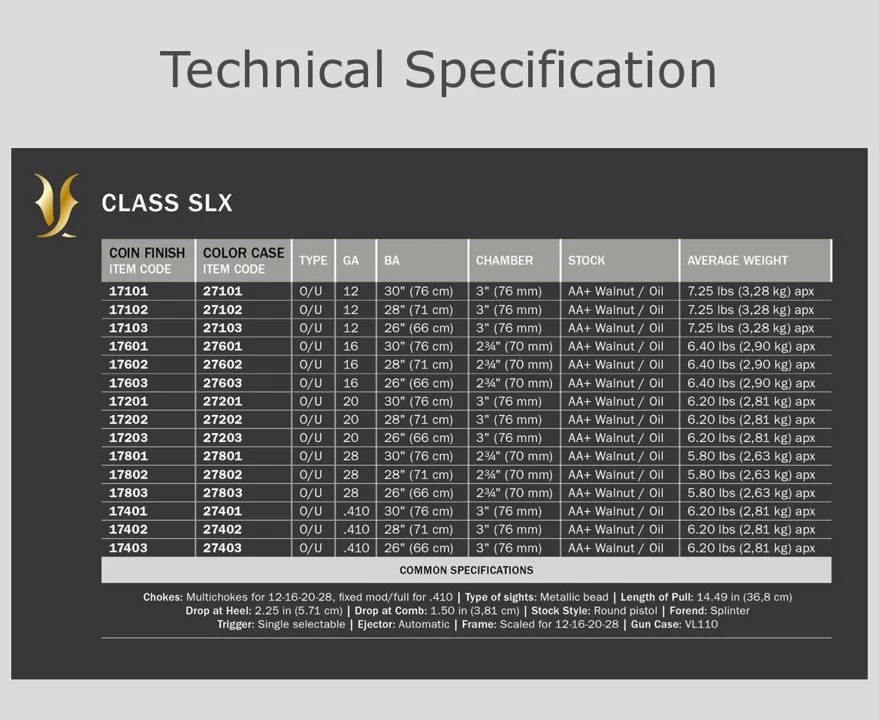 Technical Specification

CLASS SLX

| COIN FINISH ITEM CODE | COLOR CASE ITEM CODE | TYPE | GA | BA | CHAMBER | STOCK | AVERAGE WEIGHT |
|---|---|---|---|---|---|---|---|
| 17101 | 27101 | O/U | 12 | 30" (76 cm) | 3" (76 mm) | AA+ Walnut / Oil | 7.25 lbs (3,28 kg) apx |
| 17102 | 27102 | O/U | 12 | 28" (71 cm) | 3" (76 mm) | AA+ Walnut / Oil | 7.25 lbs (3,28 kg) apx |
| 17103 | 27103 | O/U | 12 | 26" (66 cm) | 3" (76 mm) | AA+ Walnut / Oil | 7.25 lbs (3,28 kg) apx |
| 17601 | 27601 | O/U | 16 | 30" (76 cm) | 2¾" (70 mm) | AA+ Walnut / Oil | 6.40 lbs (2,90 kg) apx |
| 17602 | 27602 | O/U | 16 | 28" (71 cm) | 2¾" (70 mm) | AA+ Walnut / Oil | 6.40 lbs (2,90 kg) apx |
| 17603 | 27603 | O/U | 16 | 26" (66 cm) | 2¾" (70 mm) | AA+ Walnut / Oil | 6.40 lbs (2,90 kg) apx |
| 17201 | 27201 | O/U | 20 | 30" (76 cm) | 3" (76 mm) | AA+ Walnut / Oil | 6.20 lbs (2,81 kg) apx |
| 17202 | 27202 | O/U | 20 | 28" (71 cm) | 3" (76 mm) | AA+ Walnut / Oil | 6.20 lbs (2,81 kg) apx |
| 17203 | 27203 | O/U | 20 | 26" (66 cm) | 3" (76 mm) | AA+ Walnut / Oil | 6.20 lbs (2,81 kg) apx |
| 17801 | 27801 | O/U | 28 | 30" (76 cm) | 2¾" (70 mm) | AA+ Walnut / Oil | 5.80 lbs (2,63 kg) apx |
| 17802 | 27802 | O/U | 28 | 28" (71 cm) | 2¾" (70 mm) | AA+ Walnut / Oil | 5.80 lbs (2,63 kg) apx |
| 17803 | 27803 | O/U | 28 | 26" (66 cm) | 2¾" (70 mm) | AA+ Walnut / Oil | 5.80 lbs (2,63 kg) apx |
| 17401 | 27401 | O/U | .410 | 30" (76 cm) | 3" (76 mm) | AA+ Walnut / Oil | 6.20 lbs (2,81 kg) apx |
| 17402 | 27402 | O/U | .410 | 28" (71 cm) | 3" (76 mm) | AA+ Walnut / Oil | 6.20 lbs (2,81 kg) apx |
| 17403 | 27403 | O/U | .410 | 26" (66 cm) | 3" (76 mm) | AA+ Walnut / Oil | 6.20 lbs (2,81 kg) apx |

COMMON SPECIFICATIONS

Chokes: Multichokes for 12-16-20-28, fixed mod/full for .410 | Type of sights: Metallic bead | Length of Pull: 14.49 in (36,8 cm)
Drop at Heel: 2.25 in (5.71 cm) | Drop at Comb: 1.50 in (3,81 cm) | Stock Style: Round pistol | Forend: Splinter
Trigger: Single selectable | Ejector: Automatic | Frame: Scaled for 12-16-20-28 | Gun Case: VL110